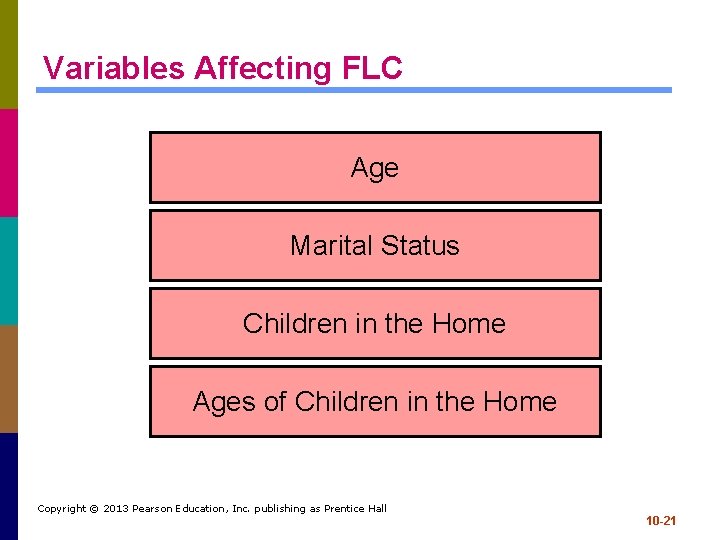 Variables Affecting FLC

Age

Marital Status

Children in the Home

Ages of Children in the Home

Copyright © 2013 Pearson Education, Inc. publishing as Prentice Hall

10-21